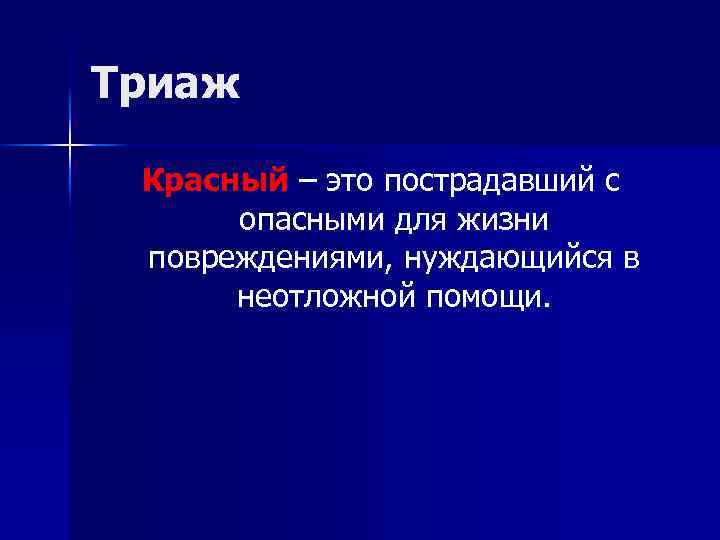 Триаж

Красный – это пострадавший с опасными для жизни повреждениями, нуждающийся в неотложной помощи.